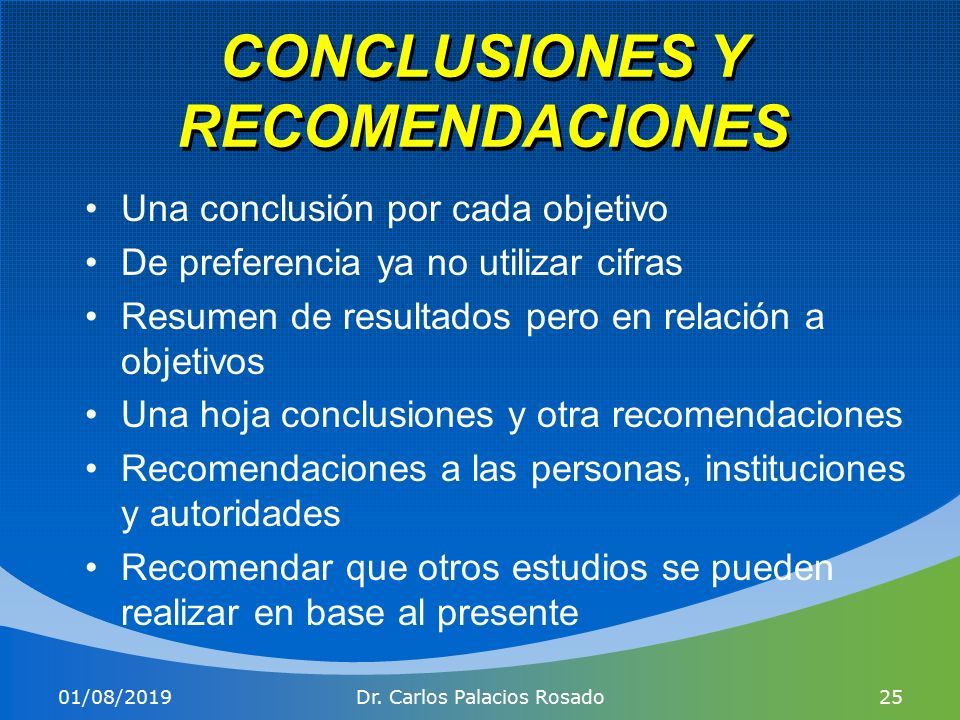 CONCLUSIONES Y RECOMENDACIONES

• Una conclusión por cada objetivo
• De preferencia ya no utilizar cifras
• Resumen de resultados pero en relación a objetivos
• Una hoja conclusiones y otra recomendaciones
• Recomendaciones a las personas, instituciones y autoridades
• Recomendar que otros estudios se pueden realizar en base al presente

01/08/2019
Dr. Carlos Palacios Rosado
25